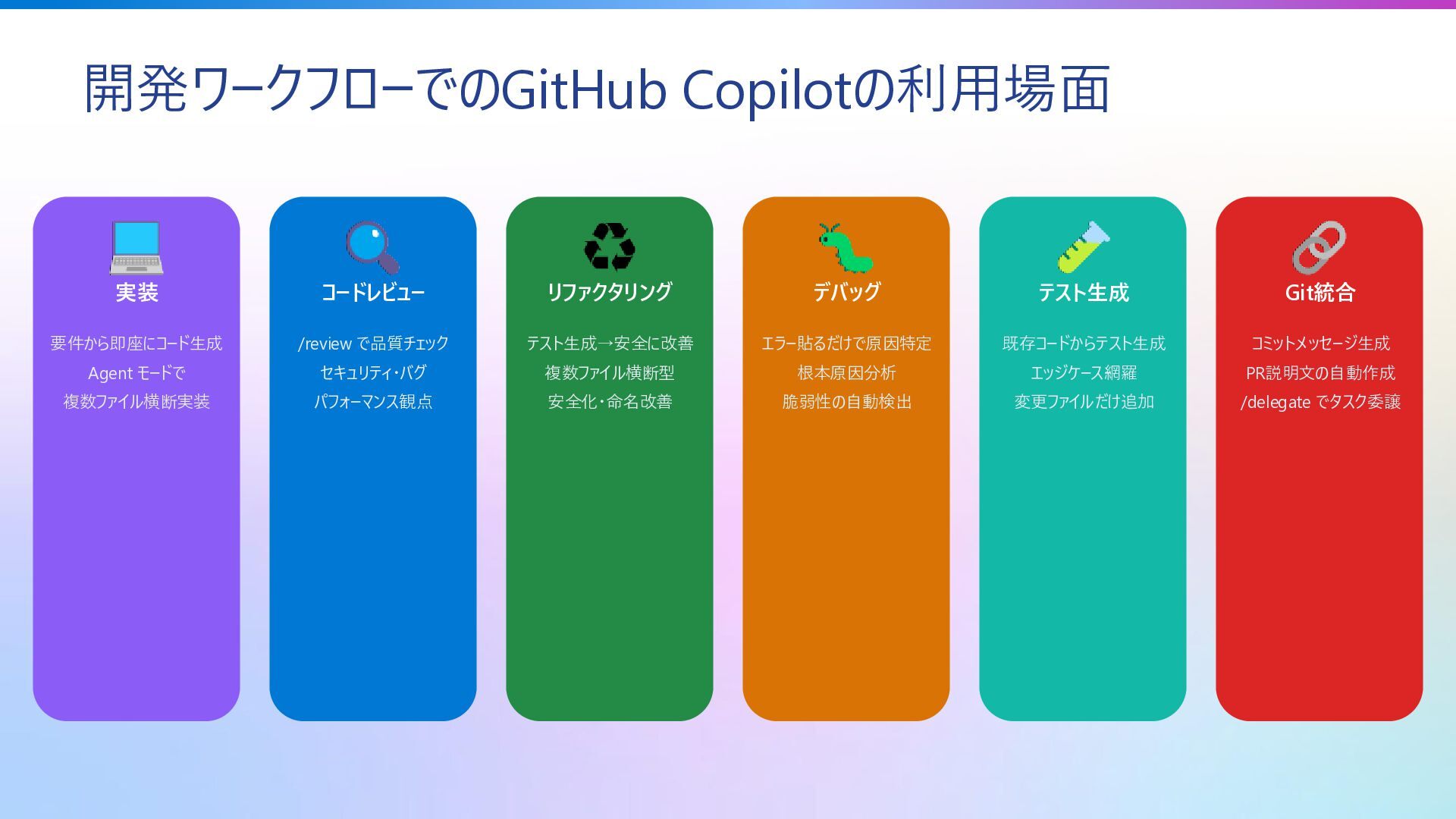 開発ワークフローでのGitHub Copilotの利用場面

実装

要件から即座にコード生成
Agent モードで
複数ファイル横断実装

コードレビュー

/review で品質チェック
セキュリティ・バグ
パフォーマンス観点

リファクタリング

テスト生成→安全に改善
複数ファイル横断型
安全化・命名改善

デバッグ

エラー貼るだけで原因特定
根本原因分析
脆弱性の自動検出

テスト生成

既存コードからテスト生成
エッジケース網羅
変更ファイルだけ追加

Git統合

コミットメッセージ生成
PR説明文の自動作成
/delegate でタスク委譲